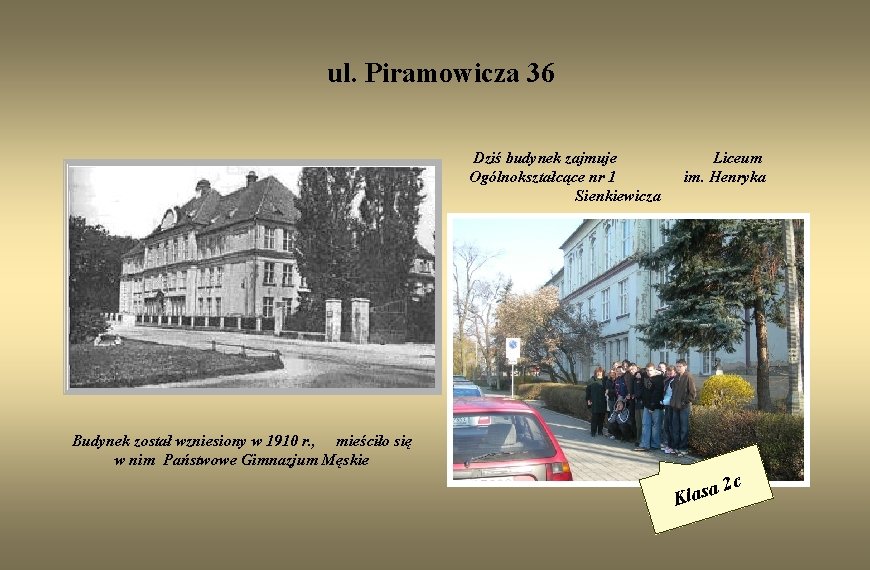 ul. Piramowicza 36

Dziś budynek zajmuje Liceum Ogólnokształcące nr 1 im. Henryka Sienkiewicza

Budynek został wzniesiony w 1910 r., mieściło się w nim Państwowe Gimnazjum Męskie

Klasa 2c